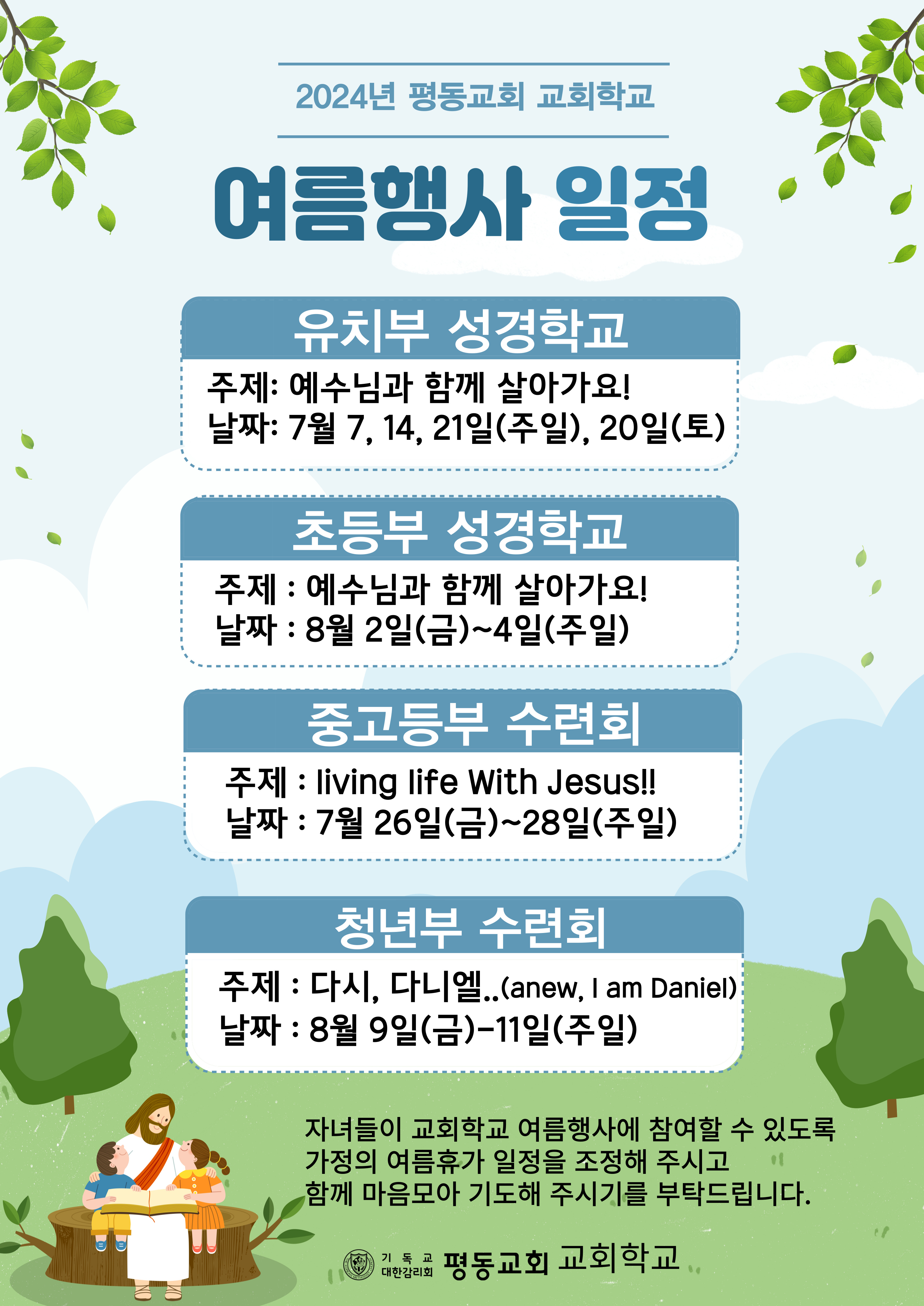 2024년 평동교회 교회학교

여름행사 일정

유치부 성경학교

주제: 예수님과 함께 살아가요!
날짜: 7월 7, 14, 21일(주일), 20일(토)

초등부 성경학교

주제 : 예수님과 함께 살아가요!
날짜 : 8월 2일(금)~4일(주일)

중고등부 수련회

주제 : living life With Jesus!!
날짜 : 7월 26일(금)~28일(주일)

청년부 수련회

주제 : 다시, 다니엘..(anew, I am Daniel)
날짜 : 8월 9일(금)-11일(주일)

자녀들이 교회학교 여름행사에 참여할 수 있도록
가정의 여름휴가 일정을 조정해 주시고
함께 마음모아 기도해 주시기를 부탁드립니다.

기독교 대한감리회 평동교회 교회학교